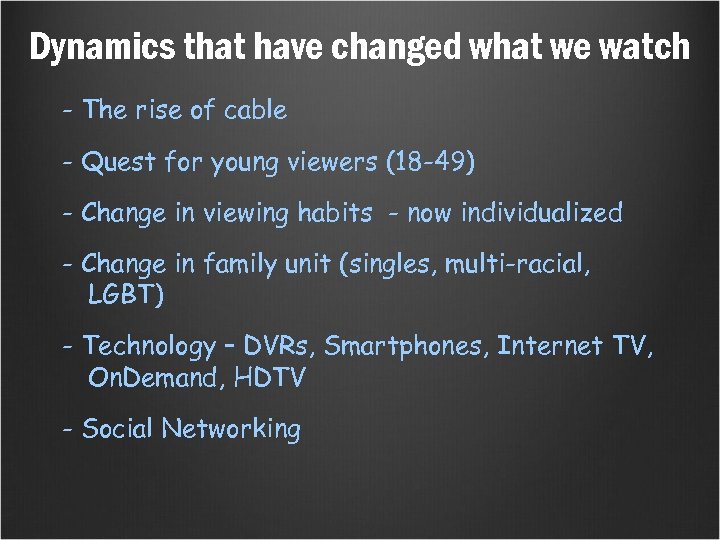 Dynamics that have changed what we watch

- The rise of cable

- Quest for young viewers (18-49)

- Change in viewing habits - now individualized

- Change in family unit (singles, multi-racial, LGBT)

- Technology – DVRs, Smartphones, Internet TV, OnDemand, HDTV

- Social Networking